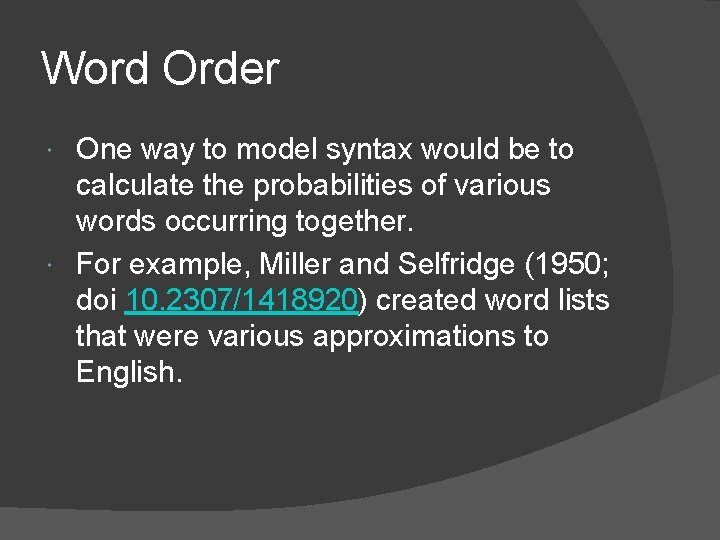 Word Order

One way to model syntax would be to calculate the probabilities of various words occurring together.

For example, Miller and Selfridge (1950; doi 10.2307/1418920) created word lists that were various approximations to English.